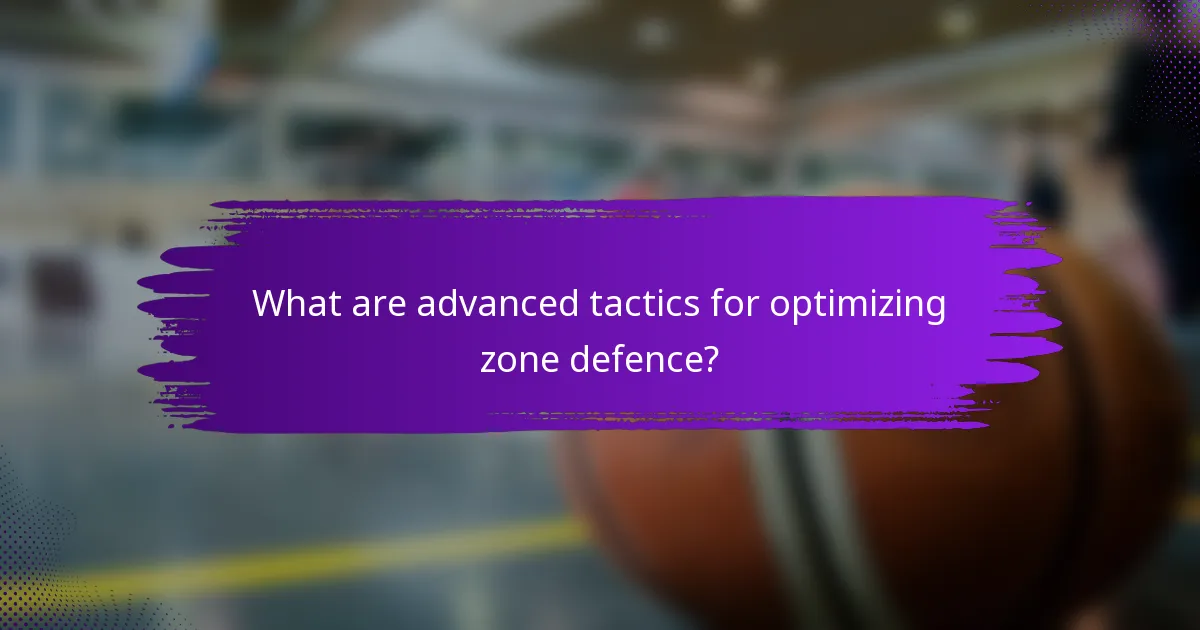 What are advanced tactics for optimizing zone defence?